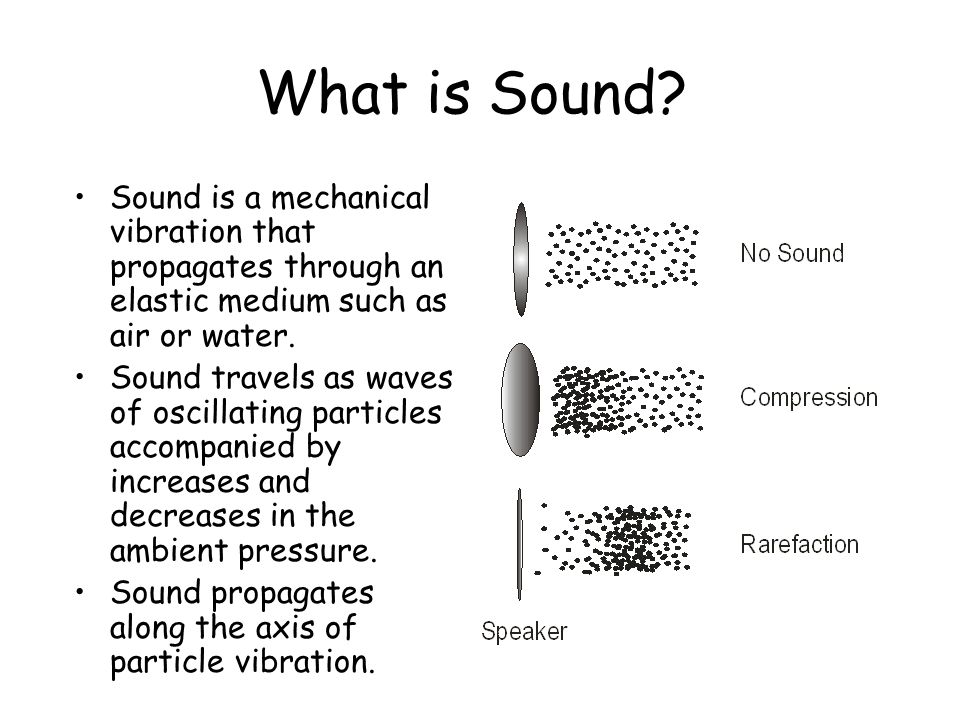 What is Sound?

• Sound is a mechanical vibration that propagates through an elastic medium such as air or water.

• Sound travels as waves of oscillating particles accompanied by increases and decreases in the ambient pressure.

• Sound propagates along the axis of particle vibration.

No Sound

Compression

Rarefaction

Speaker